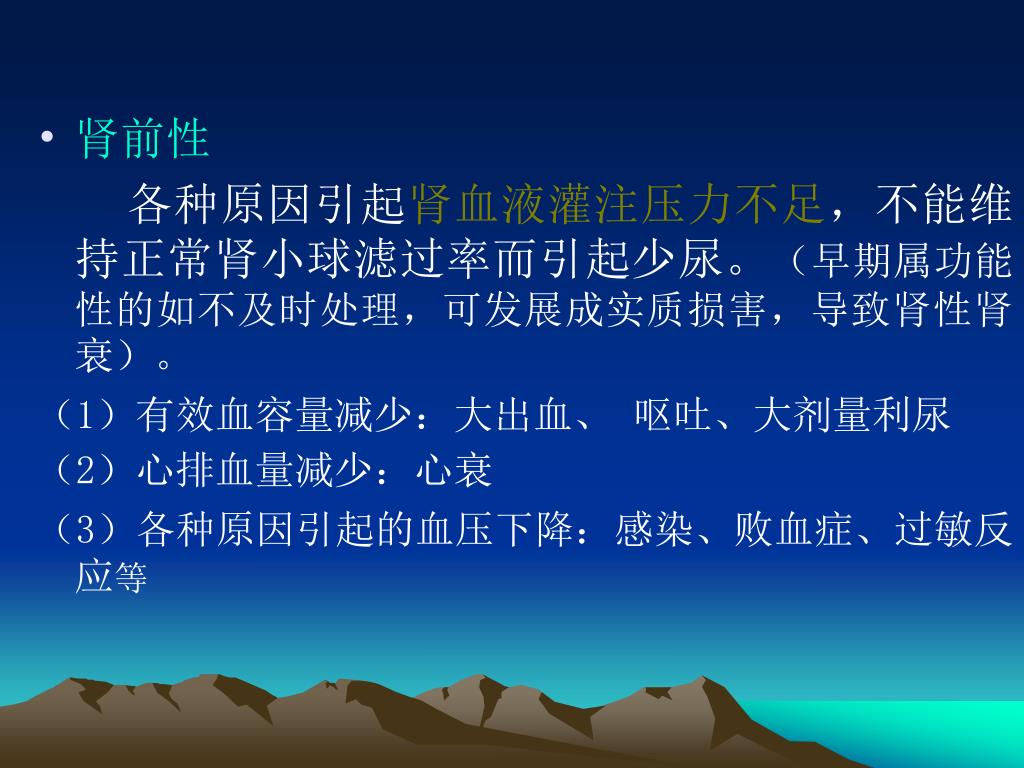 • 肾前性

各种原因引起肾血液灌注压力不足，不能维持正常肾小球滤过率而引起少尿。（早期属功能性的如不及时处理，可发展成实质损害，导致肾性肾衰）。

（1）有效血容量减少：大出血、 呕吐、大剂量利尿

（2）心排血量减少：心衰

（3）各种原因引起的血压下降：感染、败血症、过敏反应等